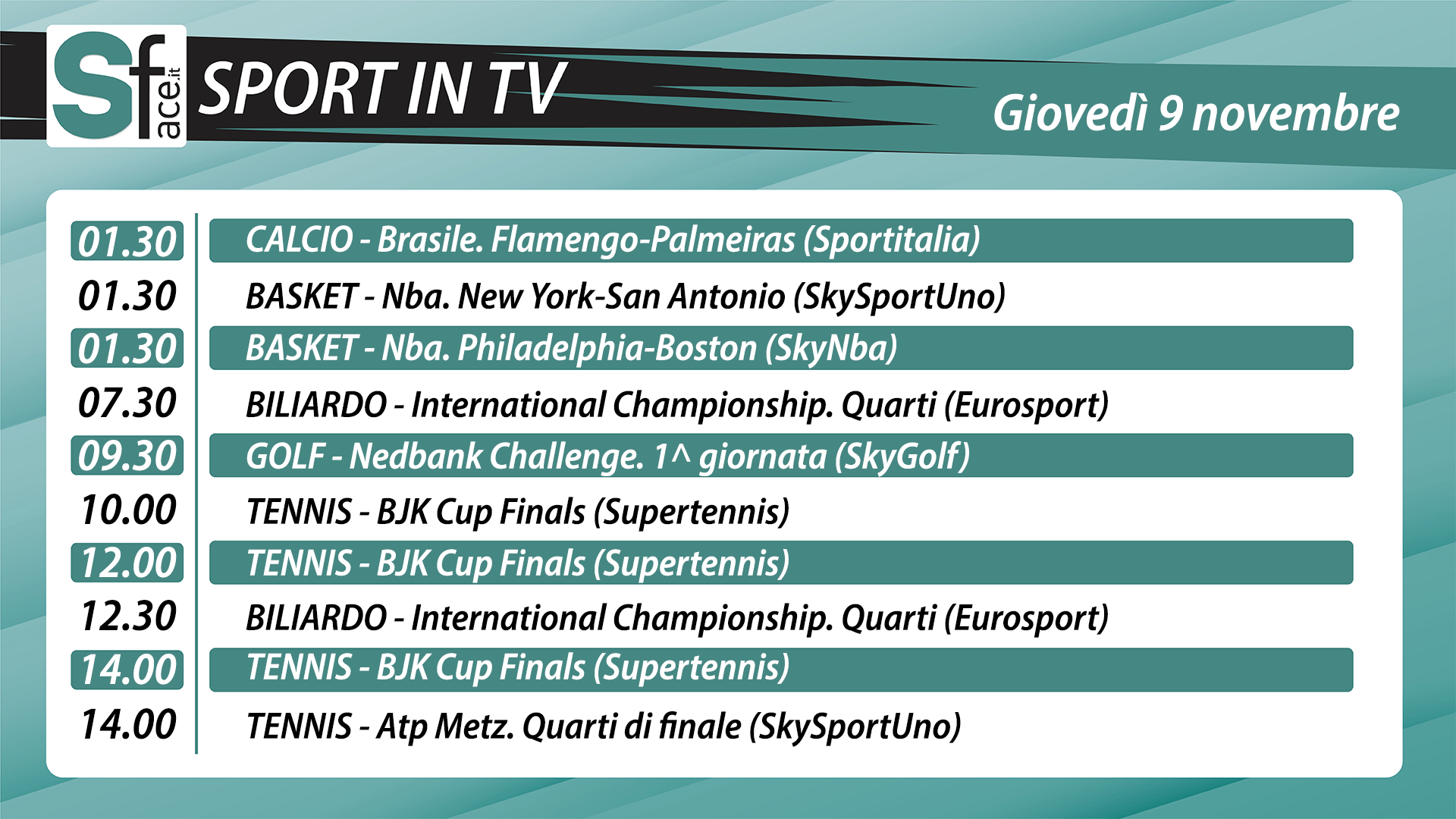 Sface.it

SPORT IN TV

Giovedì 9 novembre

| | |
|---|---|
| 01.30 | CALCIO - Brasile. Flamengo-Palmeiras (Sportitalia) |
| 01.30 | BASKET - Nba. New York-San Antonio (SkySportUno) |
| 01.30 | BASKET - Nba. Philadelphia-Boston (SkyNba) |
| 07.30 | BILIARDO - International Championship. Quarti (Eurosport) |
| 09.30 | GOLF - Nedbank Challenge. 1^ giornata (SkyGolf) |
| 10.00 | TENNIS - BJK Cup Finals (Supertennis) |
| 12.00 | TENNIS - BJK Cup Finals (Supertennis) |
| 12.30 | BILIARDO - International Championship. Quarti (Eurosport) |
| 14.00 | TENNIS - BJK Cup Finals (Supertennis) |
| 14.00 | TENNIS - Atp Metz. Quarti di finale (SkySportUno) |